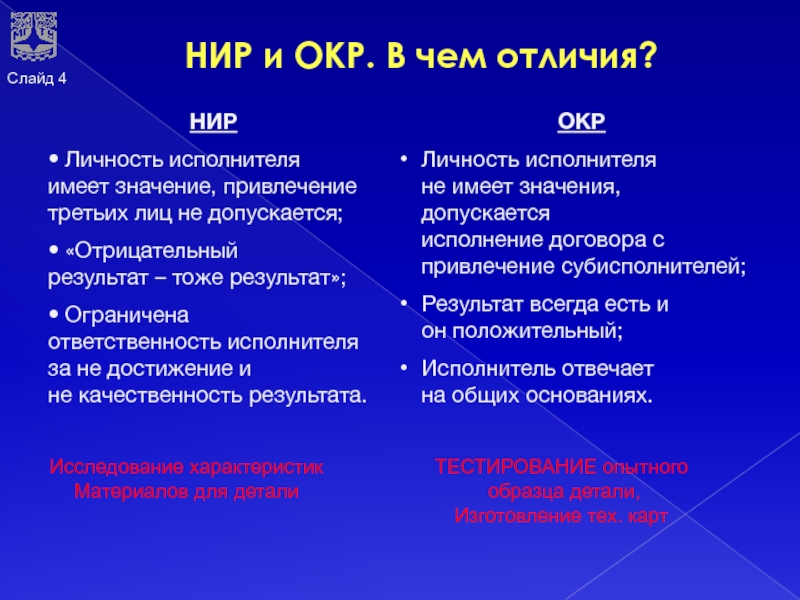 Слайд 4

НИР и ОКР. В чем отличия?

НИР

• Личность исполнителя имеет значение, привлечение третьих лиц не допускается;

• «Отрицательный результат – тоже результат»;

• Ограничена ответственность исполнителя за не достижение и не качественность результата.

Исследование характеристик Материалов для детали

ОКР

• Личность исполнителя не имеет значения, допускается исполнение договора с привлечение субисполнителей;

• Результат всегда есть и он положительный;

• Исполнитель отвечает на общих основаниях.

ТЕСТИРОВАНИЕ опытного образца детали, Изготовление тех. карт